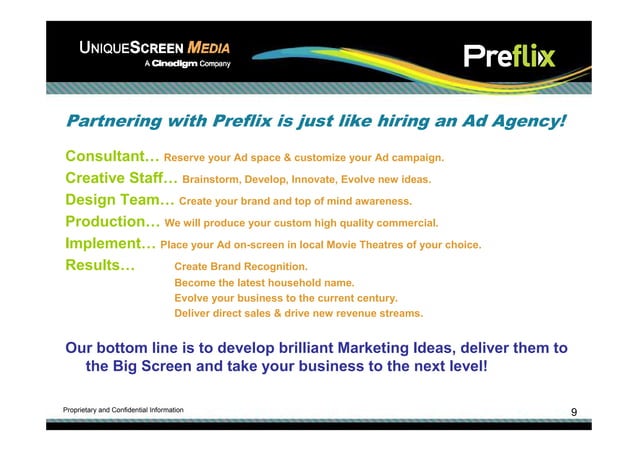 UNIQUESCREEN MEDIA
A Cinedigm Company

Preflix

Partnering with Preflix is just like hiring an Ad Agency!

Consultant… Reserve your Ad space & customize your Ad campaign.
Creative Staff… Brainstorm, Develop, Innovate, Evolve new ideas.
Design Team… Create your brand and top of mind awareness.
Production… We will produce your custom high quality commercial.
Implement… Place your Ad on-screen in local Movie Theatres of your choice.
Results… Create Brand Recognition.
Become the latest household name.
Evolve your business to the current century.
Deliver direct sales & drive new revenue streams.

Our bottom line is to develop brilliant Marketing Ideas, deliver them to the Big Screen and take your business to the next level!

Proprietary and Confidential Information

9